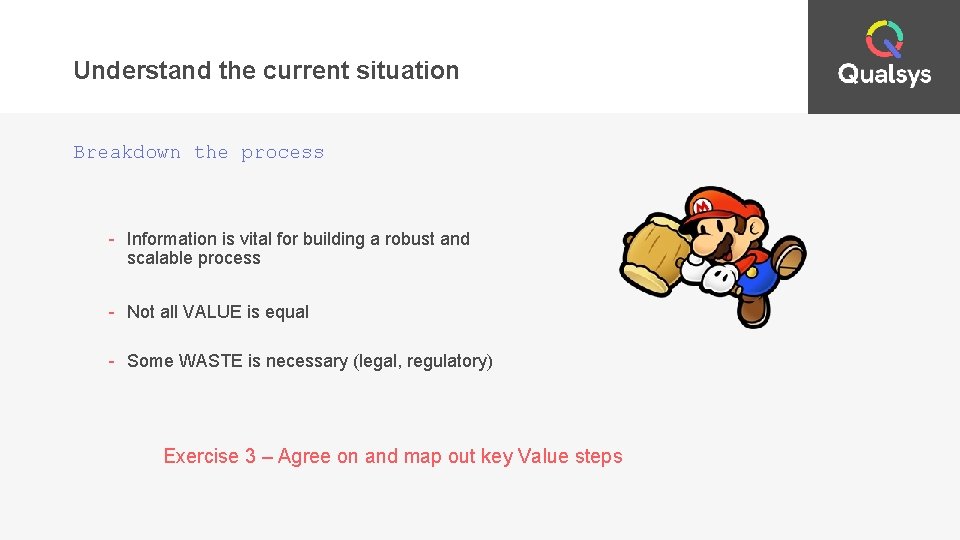 Understand the current situation

Qualsys

Breakdown the process

- Information is vital for building a robust and scalable process

- Not all VALUE is equal

- Some WASTE is necessary (legal, regulatory)

Exercise 3 – Agree on and map out key Value steps